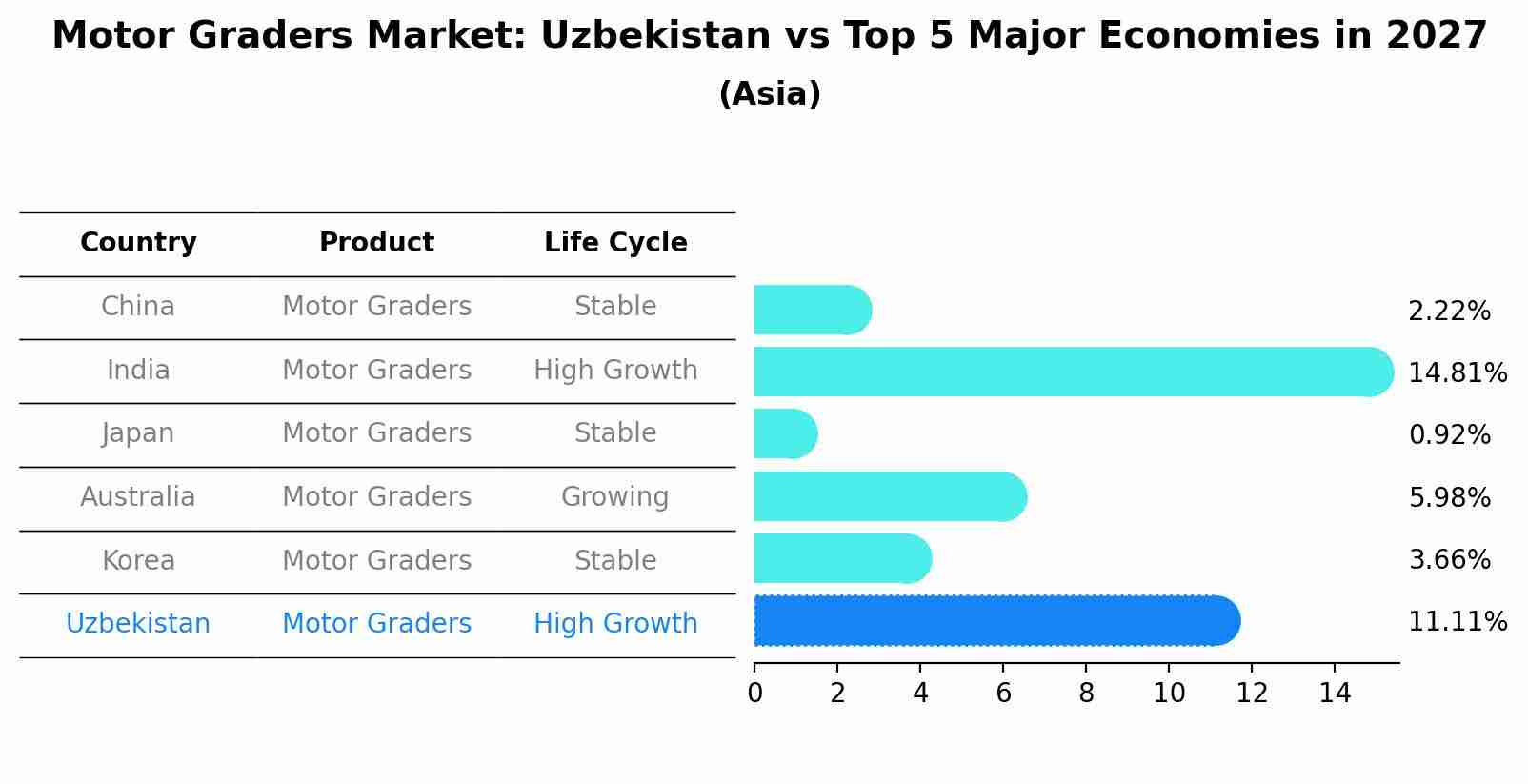 Motor Graders Market: Uzbekistan vs Top 5 Major Economies in 2027
(Asia)

| Country | Product | Life Cycle | |
|---|---|---|---|
| China | Motor Graders | Stable | 2.22% |
| India | Motor Graders | High Growth | 14.81% |
| Japan | Motor Graders | Stable | 0.92% |
| Australia | Motor Graders | Growing | 5.98% |
| Korea | Motor Graders | Stable | 3.66% |
| Uzbekistan | Motor Graders | High Growth | 11.11% |

0 2 4 6 8 10 12 14